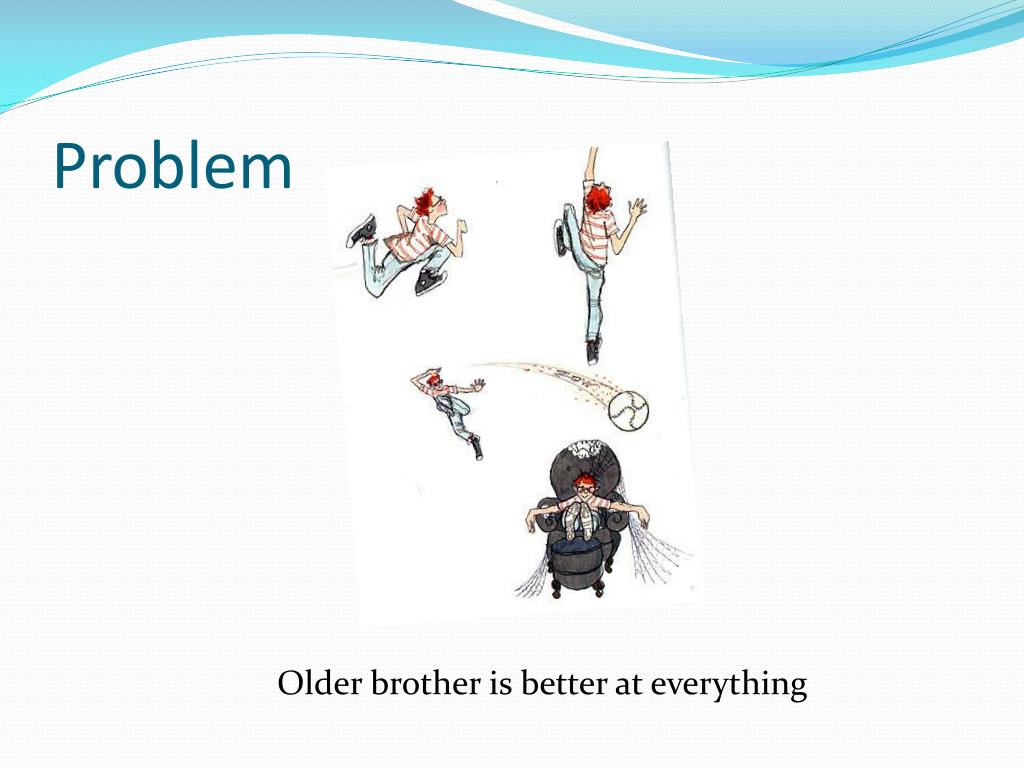 Problem

Older brother is better at everything